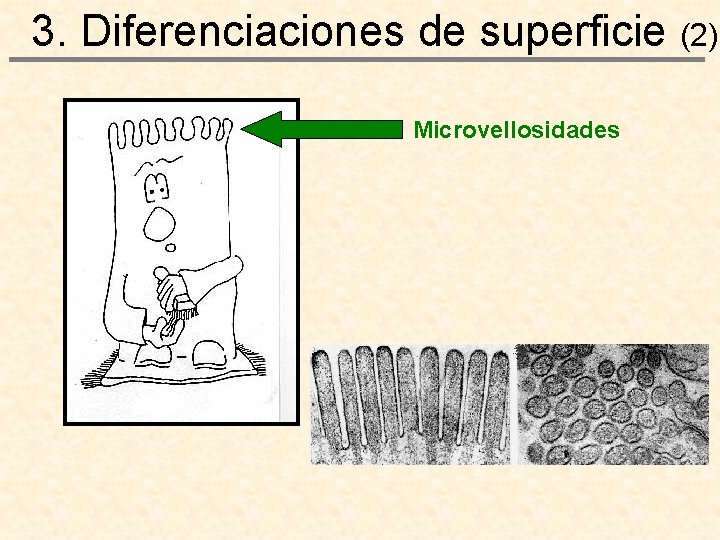 3. Diferenciaciones de superficie (2)

Microvellosidades